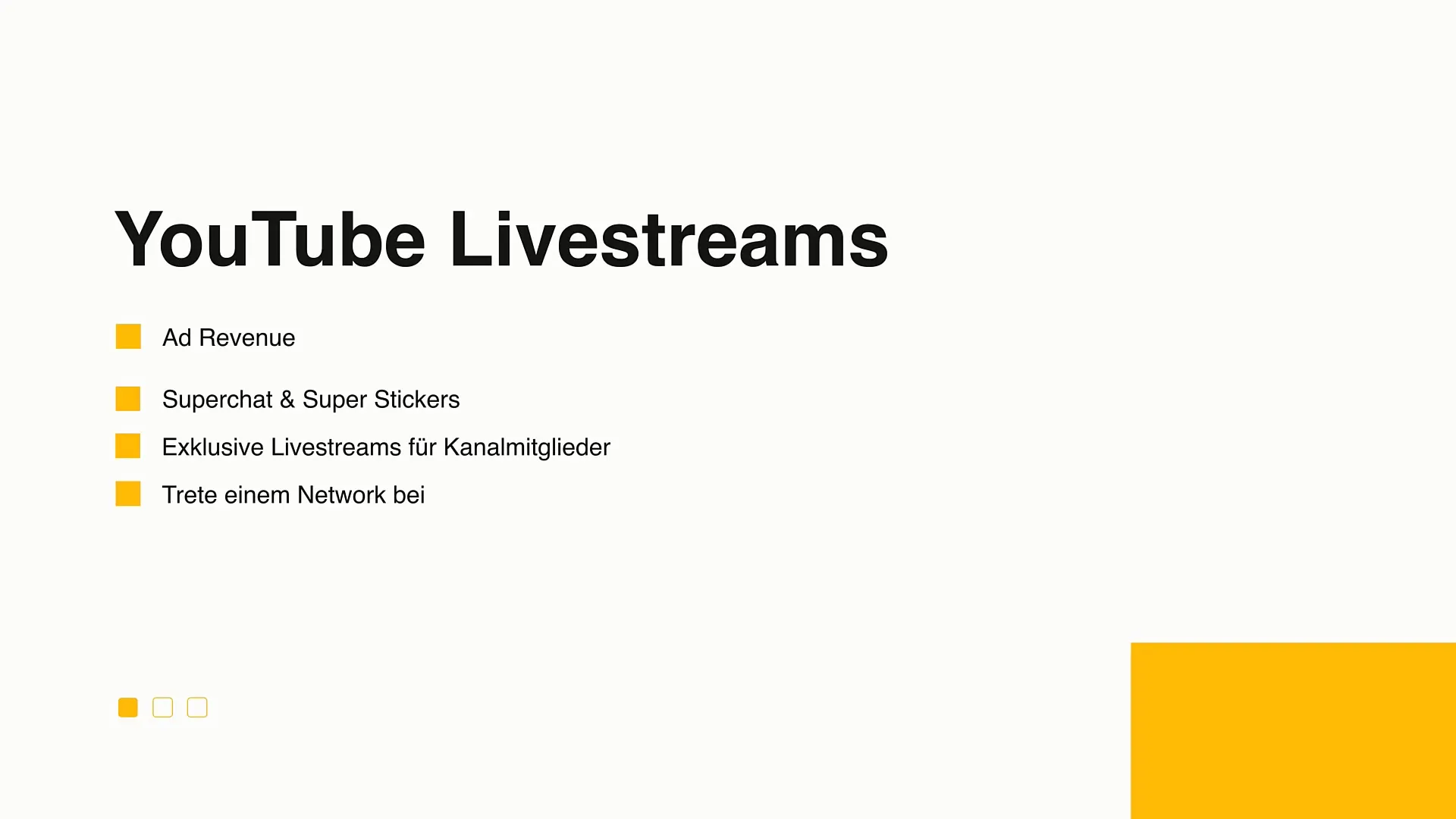 YouTube Livestreams

Ad Revenue

Superchat & Super Stickers

Exklusive Livestreams für Kanalmitglieder

Trete einem Network bei